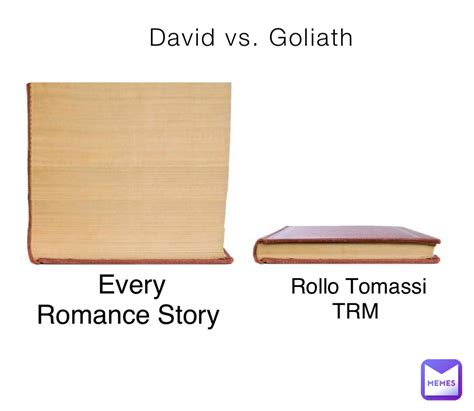 David vs. Goliath

Every Romance Story

Rollo Tomassi TRM

MEMES